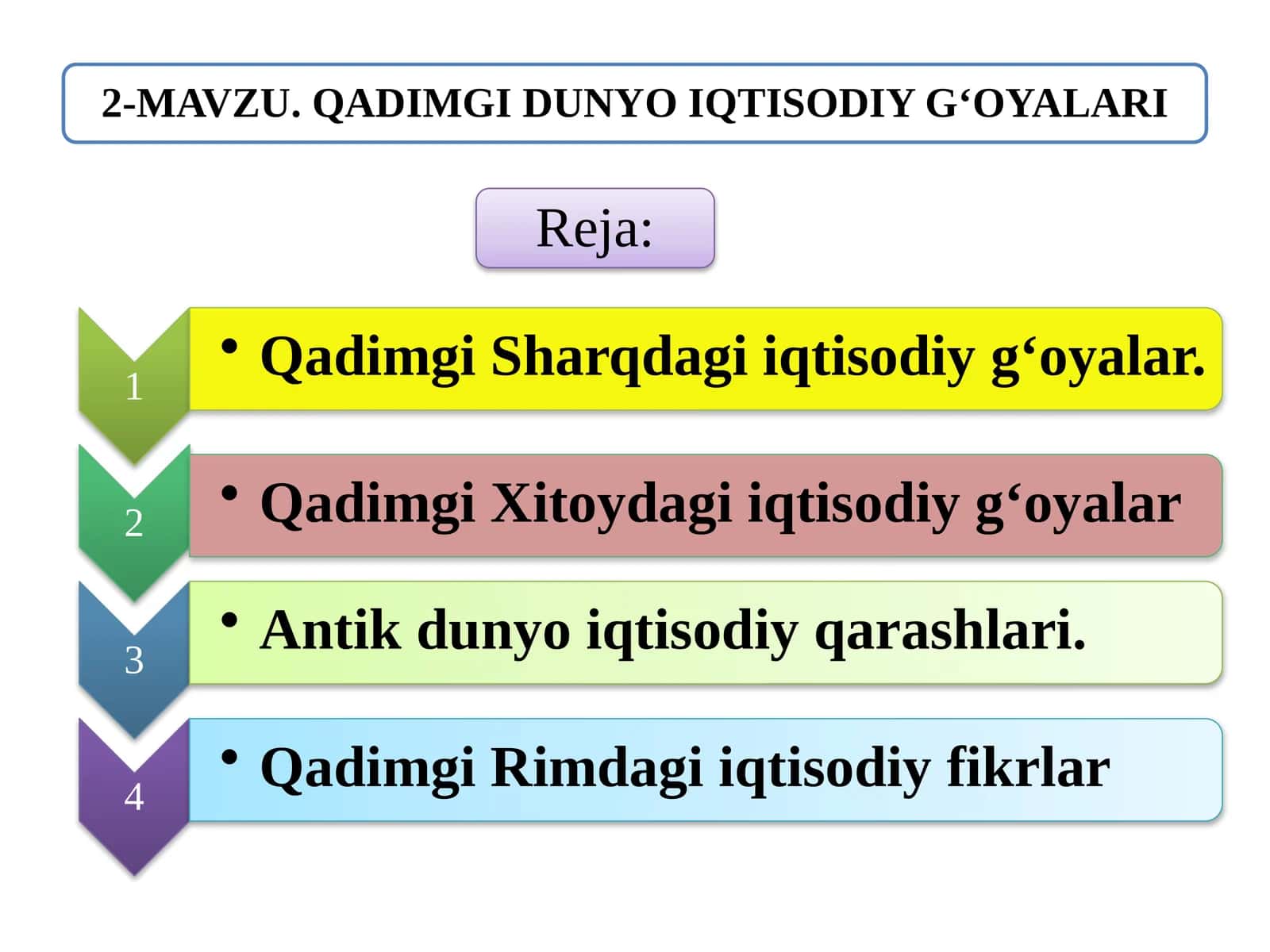 2-MAVZU. QADIMGI DUNYO IQTISODIY G‘OYALARI

Reja:

1
• Qadimgi Sharqdagi iqtisodiy g‘oyalar.

2
• Qadimgi Xitoydagi iqtisodiy g‘oyalar

3
• Antik dunyo iqtisodiy qarashlari.

4
• Qadimgi Rimdagi iqtisodiy fikrlar